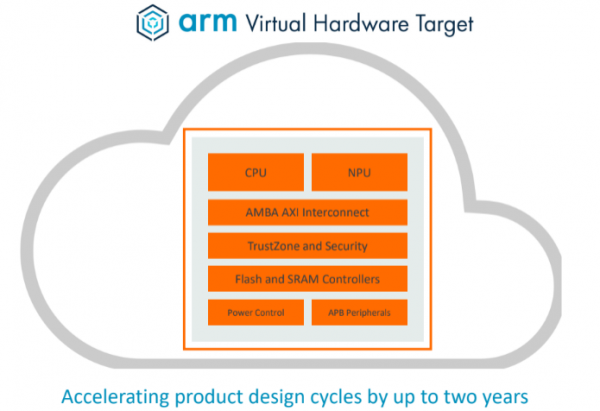 arm Virtual Hardware Target

CPU

NPU

AMBA AXI Interconnect

TrustZone and Security

Flash and SRAM Controllers

Power Control

APB Peripherals

Accelerating product design cycles by up to two years